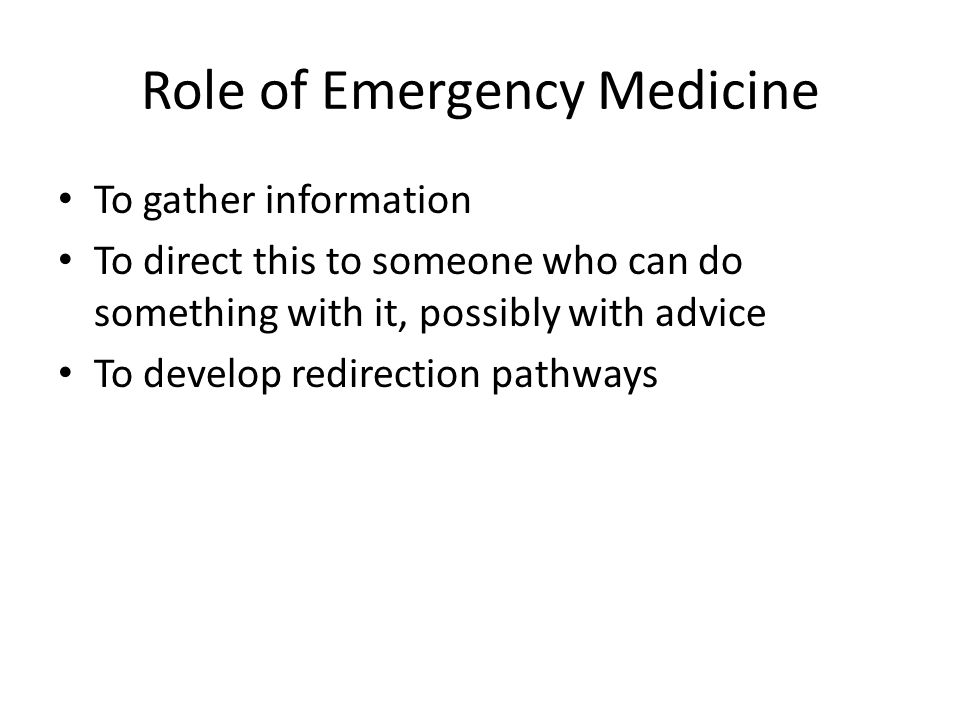 Role of Emergency Medicine

• To gather information
• To direct this to someone who can do something with it, possibly with advice
• To develop redirection pathways